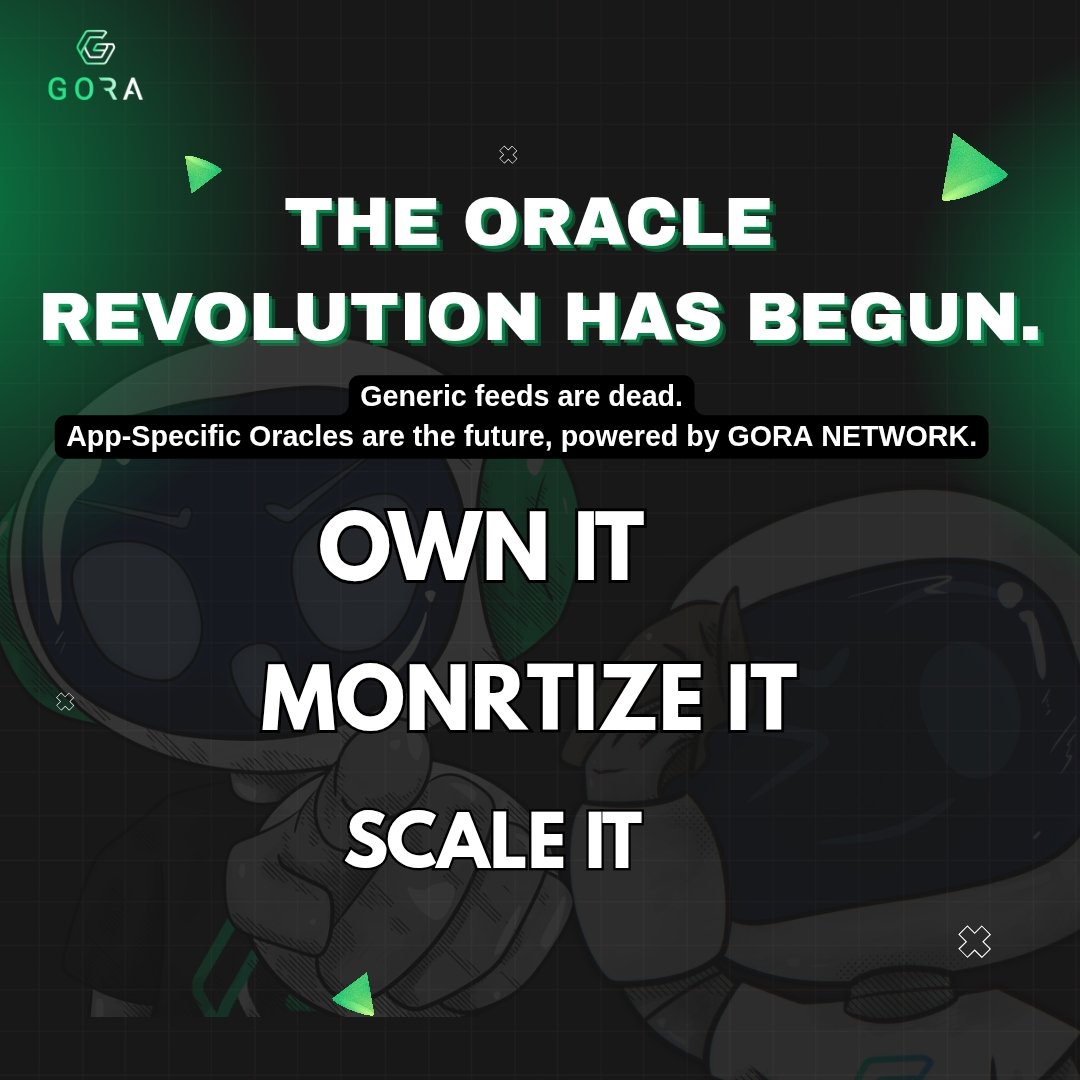 GORA

THE ORACLE REVOLUTION HAS BEGUN.

Generic feeds are dead.
App-Specific Oracles are the future, powered by GORA NETWORK.

OWN IT

MONRTIZE IT

SCALE IT